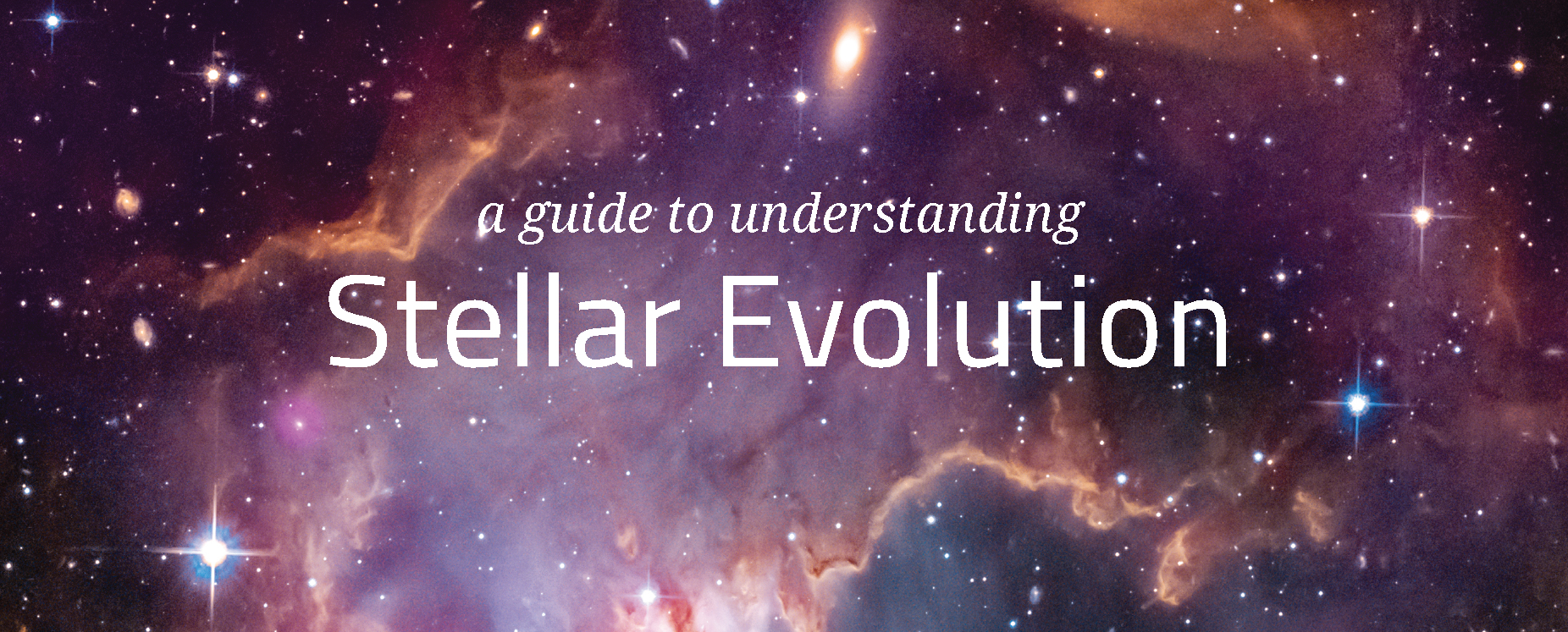 a guide to understanding
Stellar Evolution